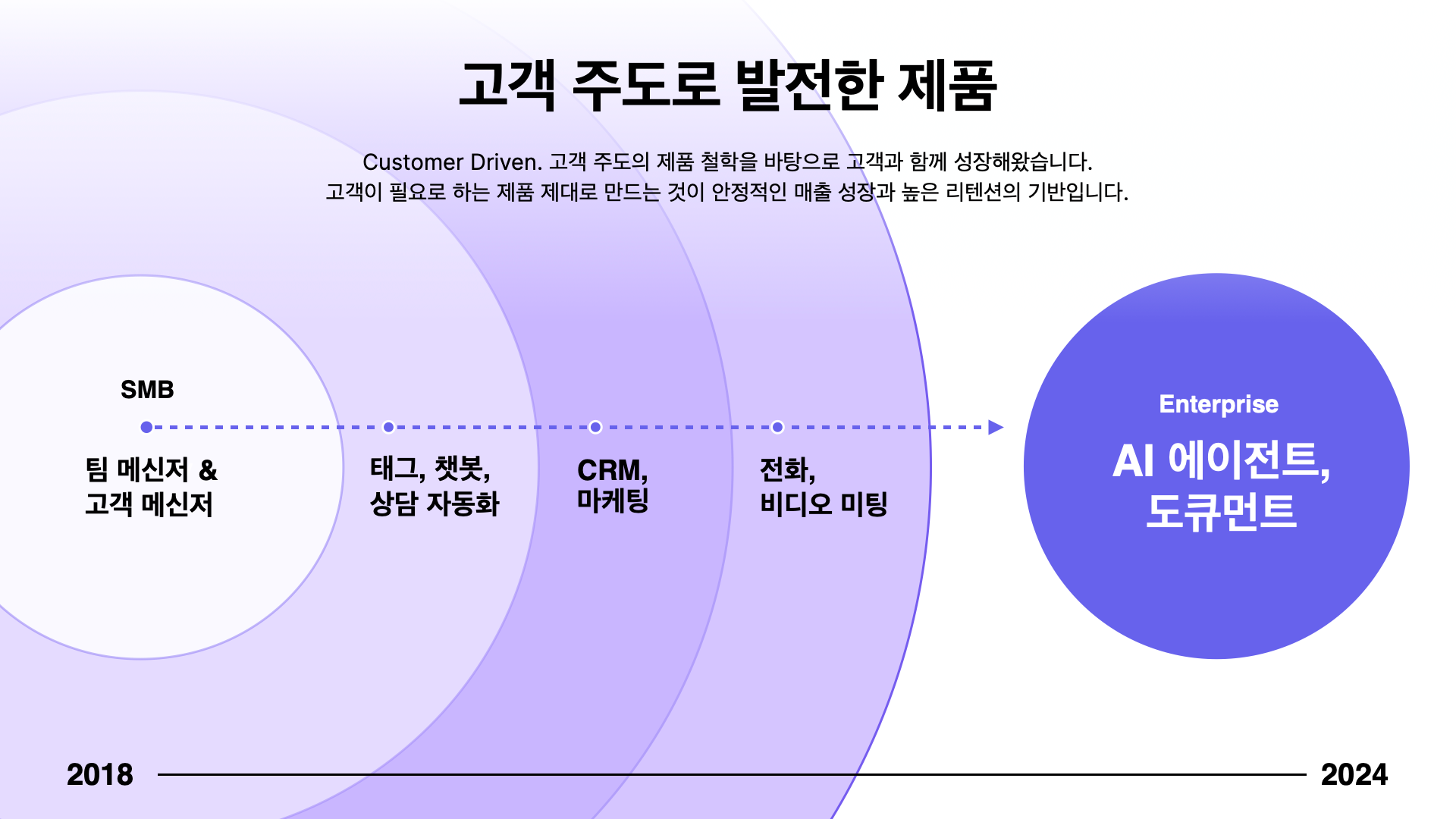 고객 주도로 발전한 제품

Customer Driven. 고객 주도의 제품 철학을 바탕으로 고객과 함께 성장해왔습니다.
고객이 필요로 하는 제품 제대로 만드는 것이 안정적인 매출 성장과 높은 리텐션의 기반입니다.

SMB

팀 메신저 &
고객 메신저

태그, 챗봇,
상담 자동화

CRM,
마케팅

전화,
비디오 미팅

Enterprise

AI 에이전트,
도큐먼트

2018

2024